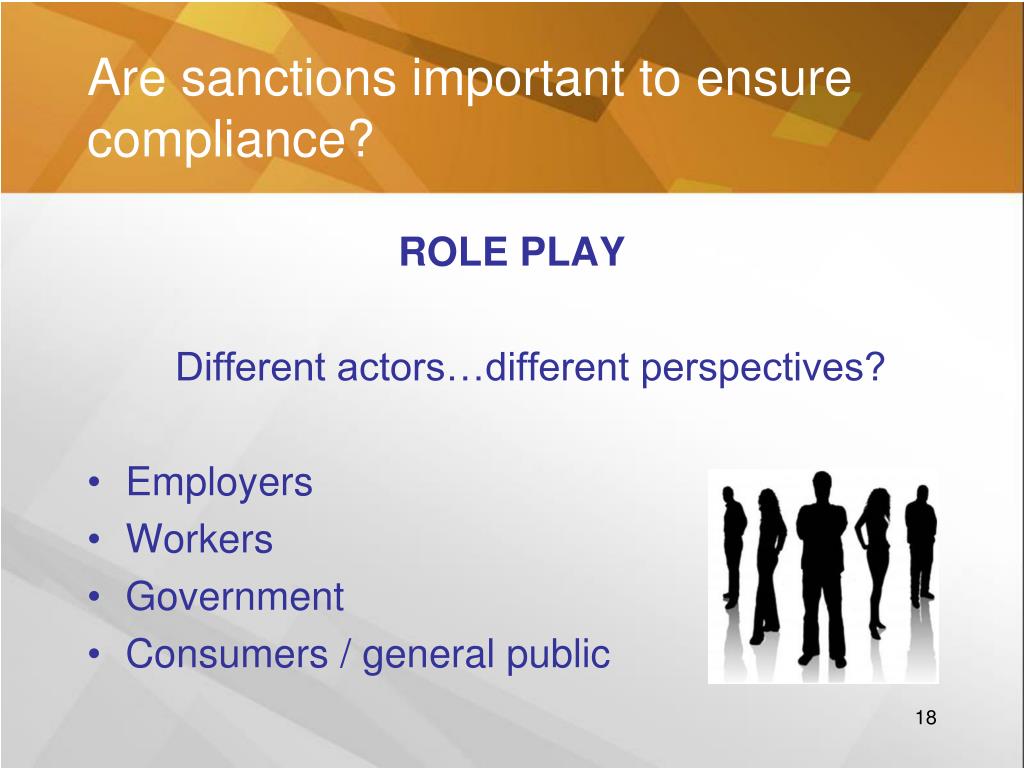 Are sanctions important to ensure compliance?

ROLE PLAY

Different actors…different perspectives?

• Employers
• Workers
• Government
• Consumers / general public

18